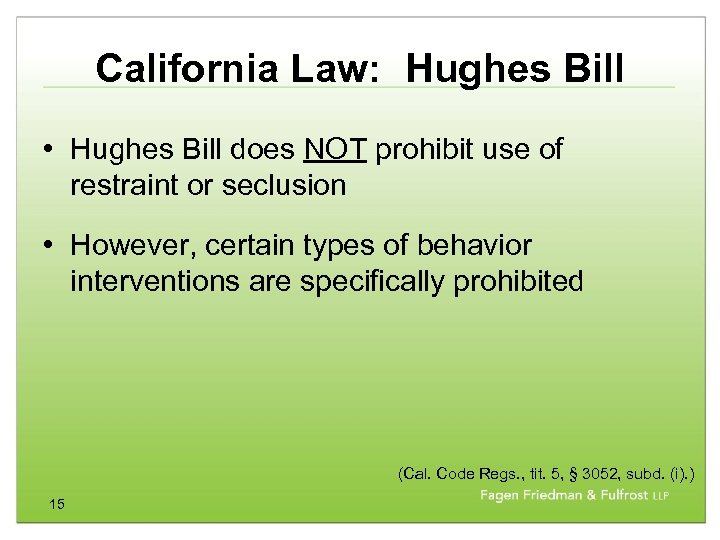 California Law: Hughes Bill

• Hughes Bill does NOT prohibit use of restraint or seclusion

• However, certain types of behavior interventions are specifically prohibited

(Cal. Code Regs., tit. 5, § 3052, subd. (i).)

Fagen Friedman & Fulfrost LLP

15